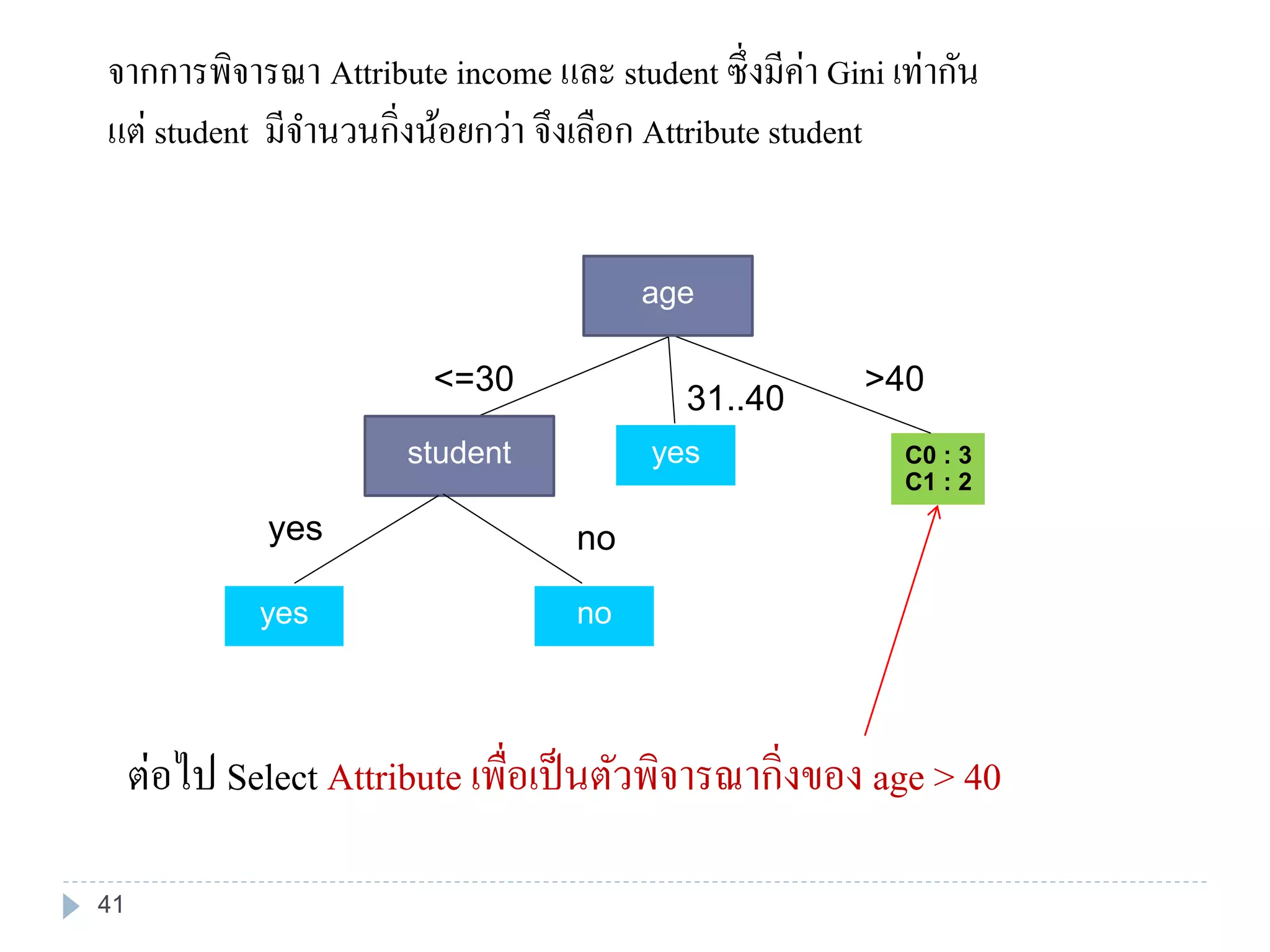 จากการพิจารณา Attribute income และ student ซึ่งมีค่า Gini เท่ากัน แต่ student มีจำนวนกิ่งน้อยกว่า จึงเลือก Attribute student

age

<=30

31..40

>40

student

yes

C0 : 3
C1 : 2

yes

no

yes

no

ต่อไป Select Attribute เพื่อเป็นตัวพิจารณากิ่งของ age > 40

41